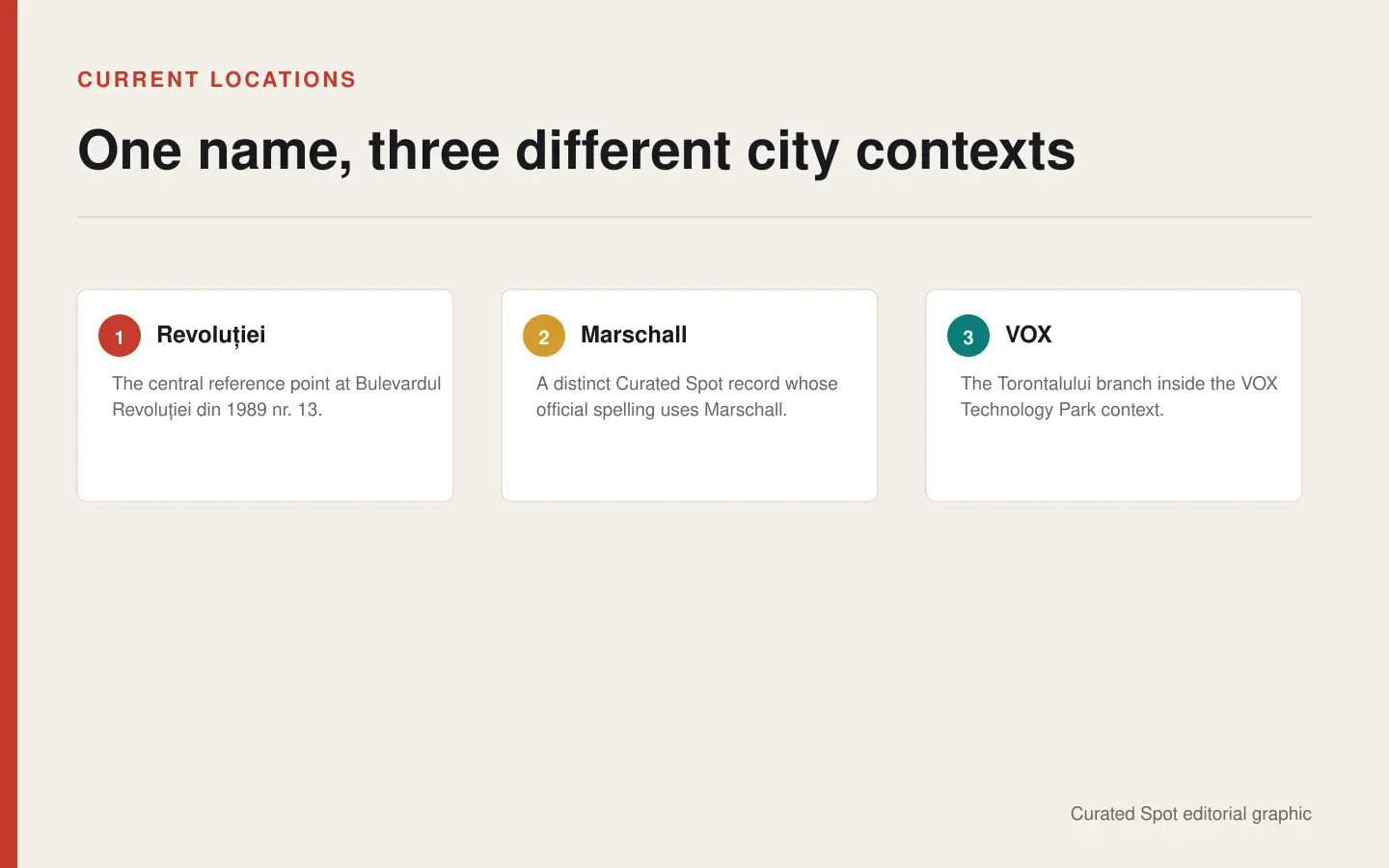 CURRENT LOCATIONS

One name, three different city contexts

1 Revoluției

The central reference point at Bulevardul Revoluției din 1989 nr. 13.

2 Marschall

A distinct Curated Spot record whose official spelling uses Marschall.

3 VOX

The Torontalului branch inside the VOX Technology Park context.

Curated Spot editorial graphic